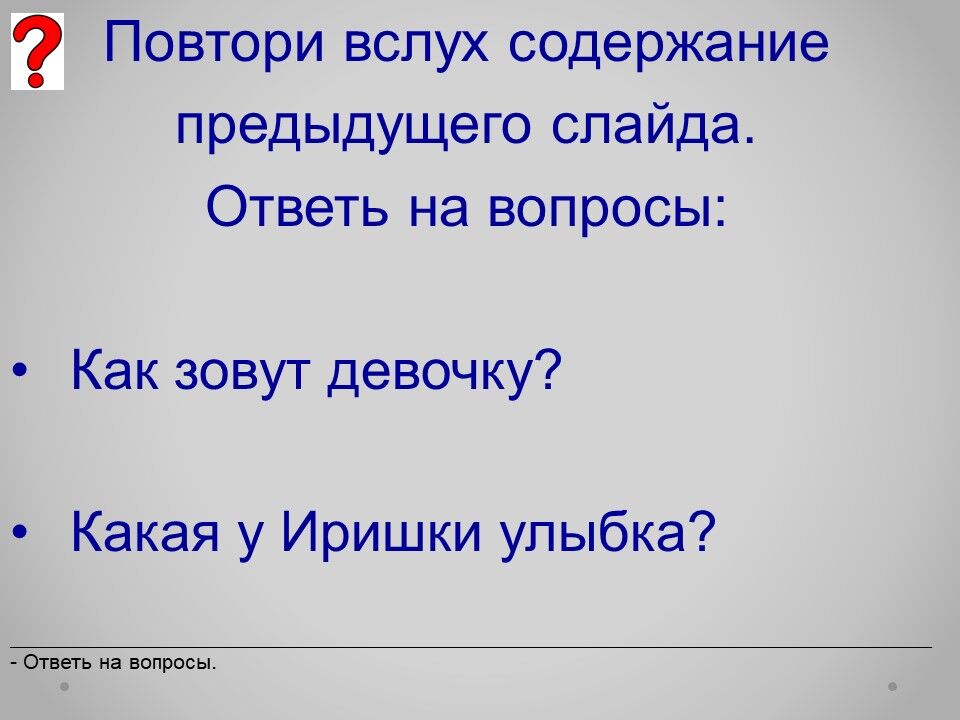 ?

Повтори вслух содержание предыдущего слайда.

Ответь на вопросы:

• Как зовут девочку?

• Какая у Иришки улыбка?

- Ответь на вопросы.